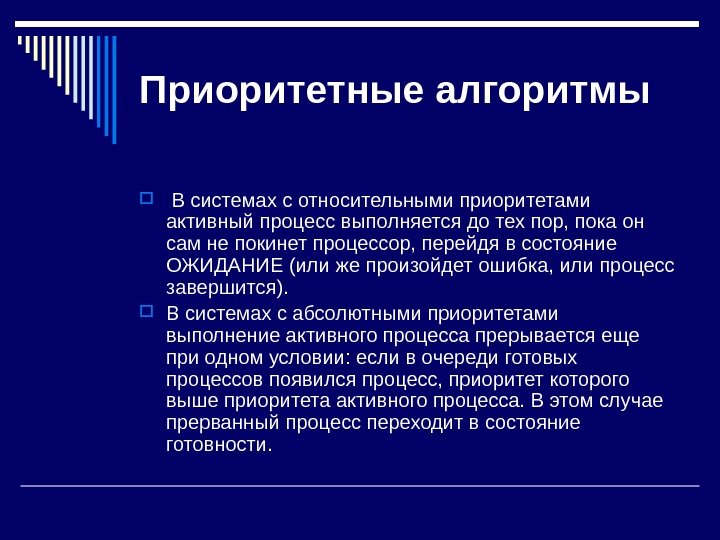 Приоритетные алгоритмы

В системах с относительными приоритетами активный процесс выполняется до тех пор, пока он сам не покинет процессор, перейдя в состояние ОЖИДАНИЕ (или же произойдет ошибка, или процесс завершится).

В системах с абсолютными приоритетами выполнение активного процесса прерывается еще при одном условии: если в очереди готовых процессов появился процесс, приоритет которого выше приоритета активного процесса. В этом случае прерванный процесс переходит в состояние готовности.